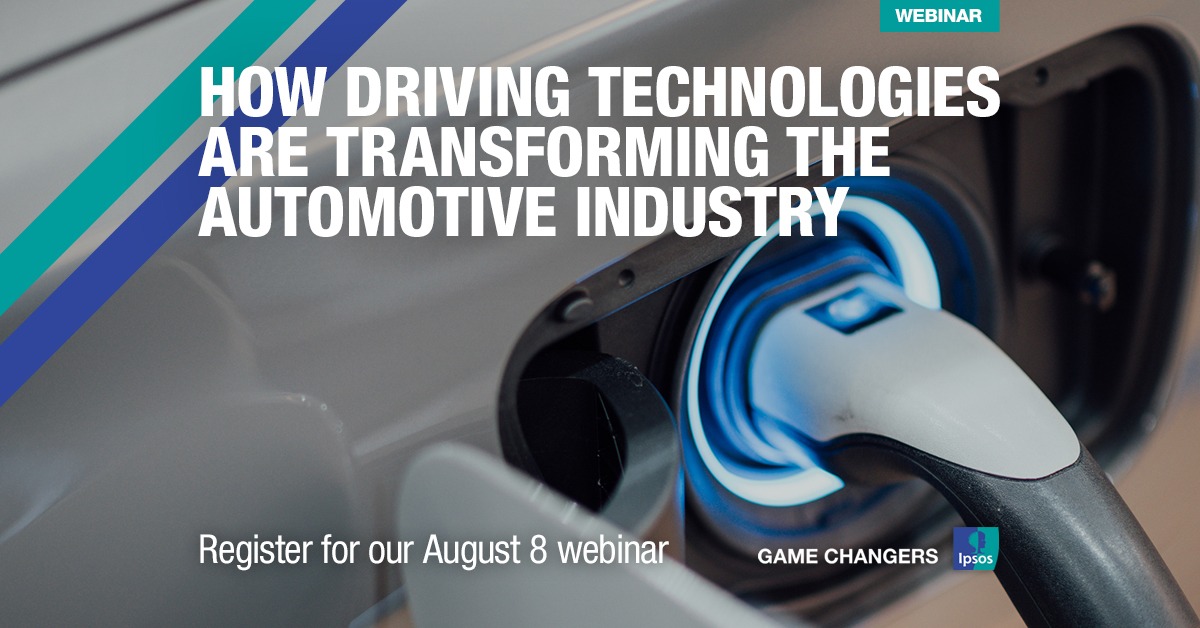 WEBINAR

HOW DRIVING TECHNOLOGIES ARE TRANSFORMING THE AUTOMOTIVE INDUSTRY

Register for our August 8 webinar

GAME CHANGERS

Ipsos